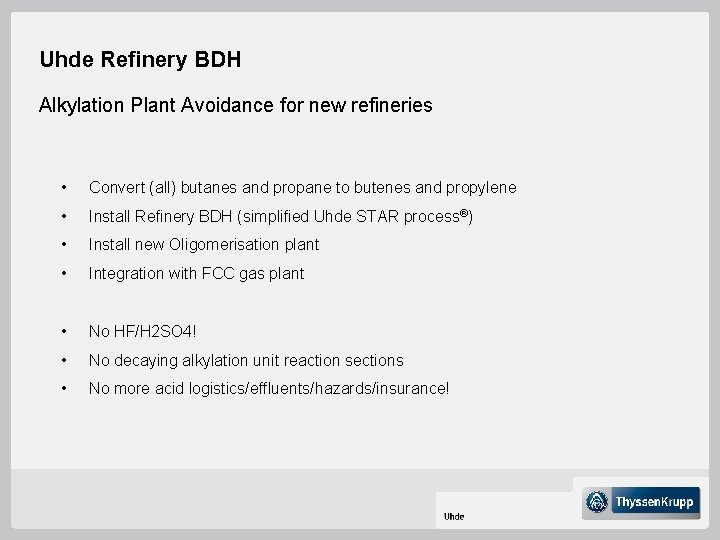 Uhde Refinery BDH

Alkylation Plant Avoidance for new refineries

• Convert (all) butanes and propane to butenes and propylene
• Install Refinery BDH (simplified Uhde STAR process®)
• Install new Oligomerisation plant
• Integration with FCC gas plant

• No HF/H2SO4!
• No decaying alkylation unit reaction sections
• No more acid logistics/effluents/hazards/insurance!

Uhde

ThyssenKrupp